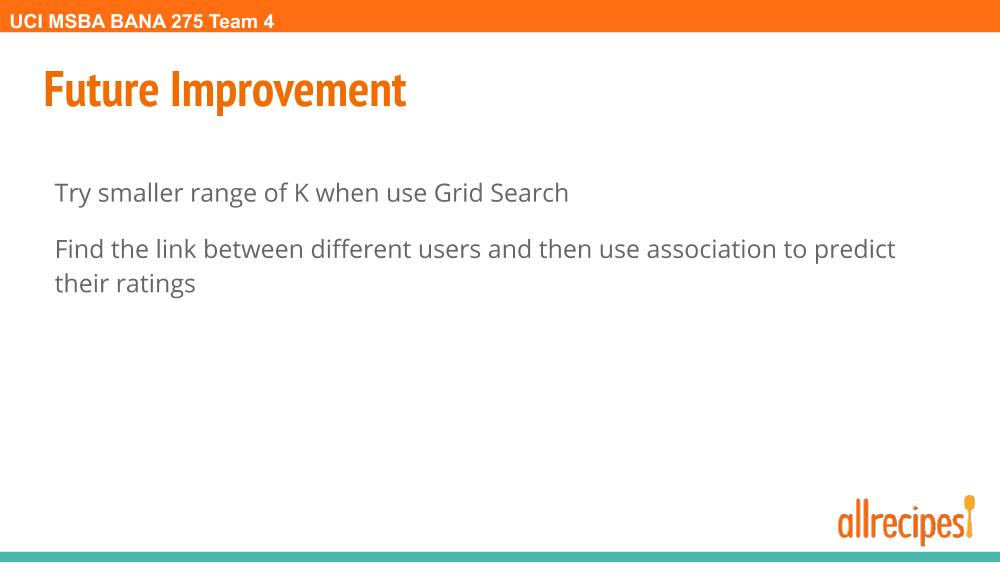 UCI MSBA BANA 275 Team 4

Future Improvement

Try smaller range of K when use Grid Search

Find the link between different users and then use association to predict their ratings

allrecipes